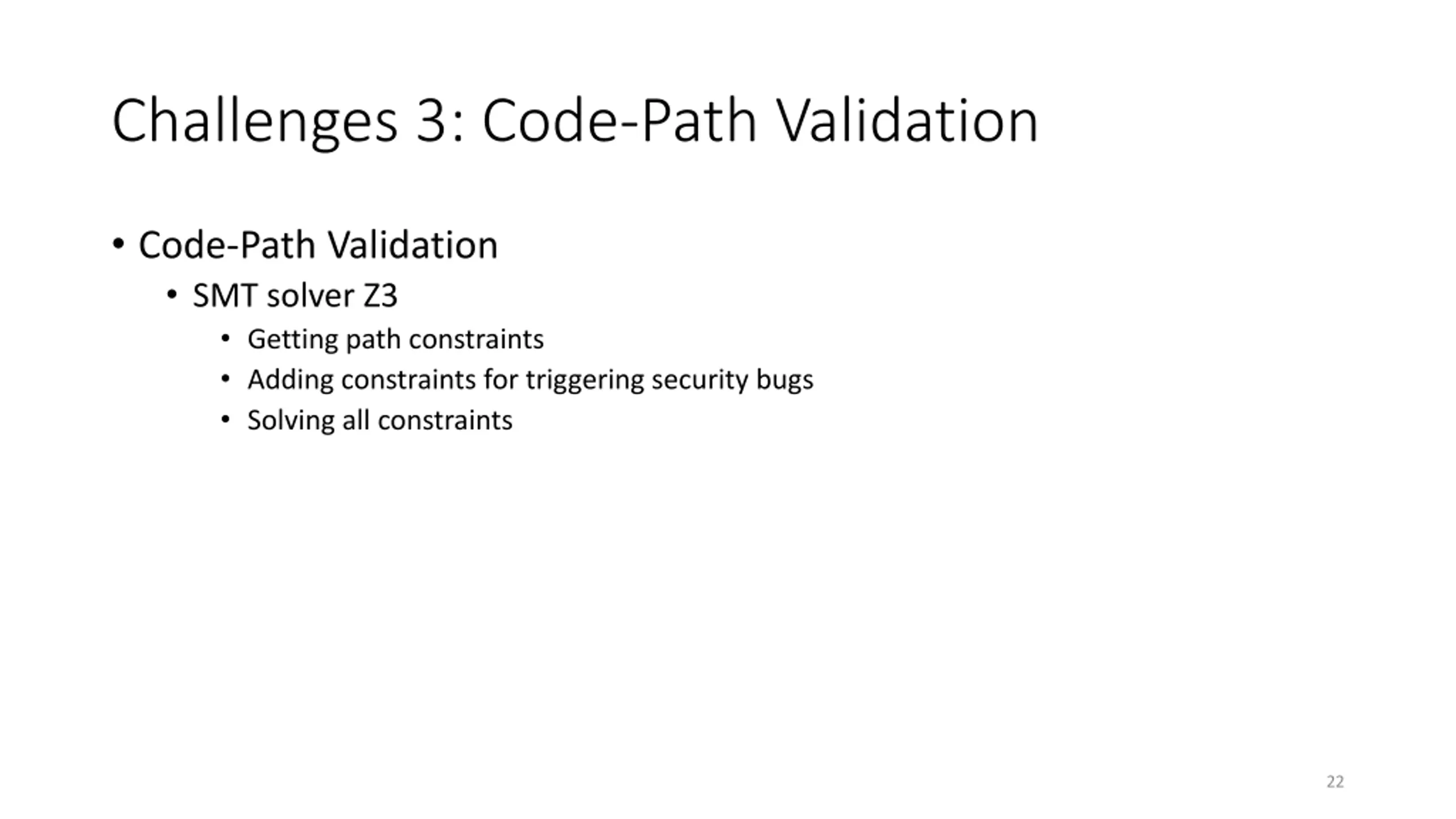 Challenges 3: Code-Path Validation

• Code-Path Validation
  • SMT solver Z3
    • Getting path constraints
    • Adding constraints for triggering security bugs
    • Solving all constraints

22